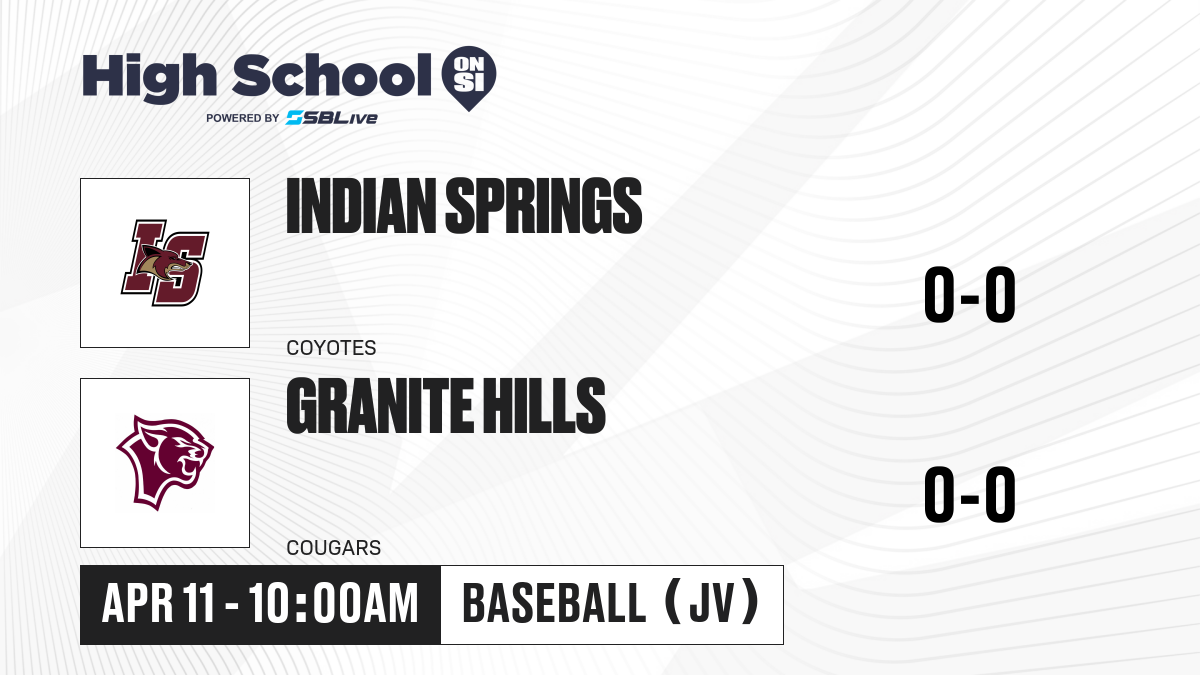 High School ON SI
POWERED BY SBLive

IS

INDIAN SPRINGS

COYOTES

0-0

GRANITE HILLS

COUGARS

0-0

APR 11 - 10:00AM

BASEBALL (JV)